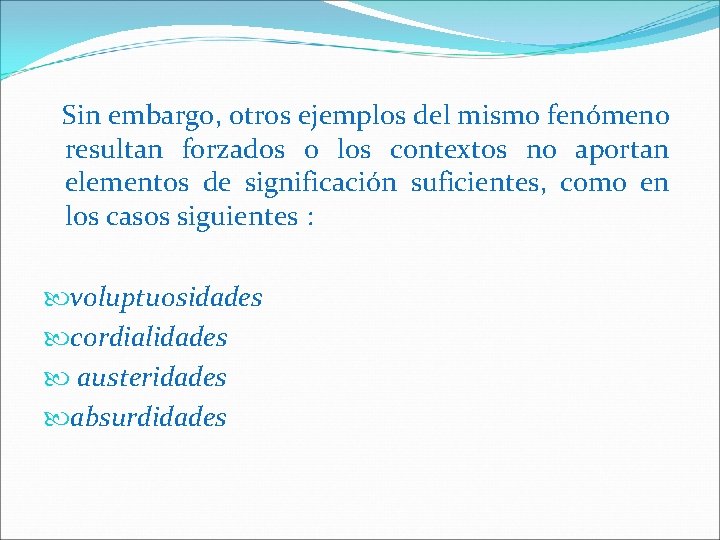 Sin embargo, otros ejemplos del mismo fenómeno resultan forzados o los contextos no aportan elementos de significación suficientes, como en los casos siguientes :

voluptuosidades
cordialidades
austeridades
absurdidades